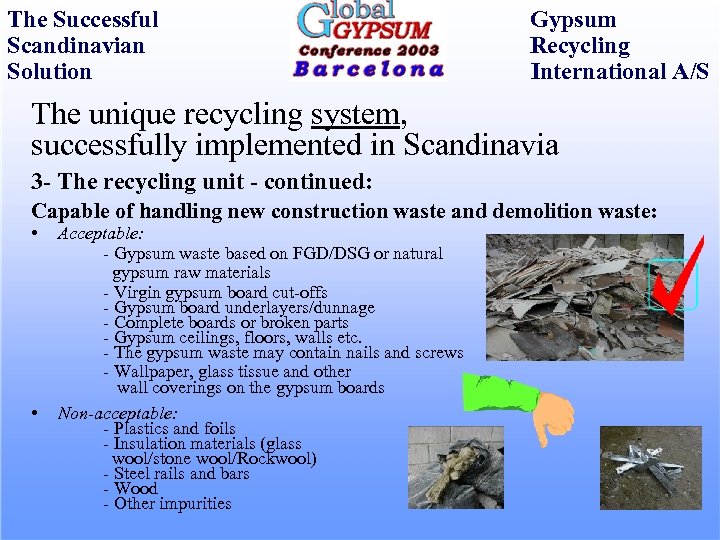 The Successful Scandinavian Solution

Global GYPSUM Conference 2003 Barcelona

Gypsum Recycling International A/S

The unique recycling system, successfully implemented in Scandinavia

3- The recycling unit - continued:

Capable of handling new construction waste and demolition waste:

• Acceptable:
- Gypsum waste based on FGD/DSG or natural gypsum raw materials
- Virgin gypsum board cut-offs
- Gypsum board underlayers/dunnage
- Complete boards or broken parts
- Gypsum ceilings, floors, walls etc.
- The gypsum waste may contain nails and screws
- Wallpaper, glass tissue and other wall coverings on the gypsum boards

• Non-acceptable:
- Plastics and foils
- Insulation materials (glass wool/stone wool/Rockwool)
- Steel rails and bars
- Wood
- Other impurities